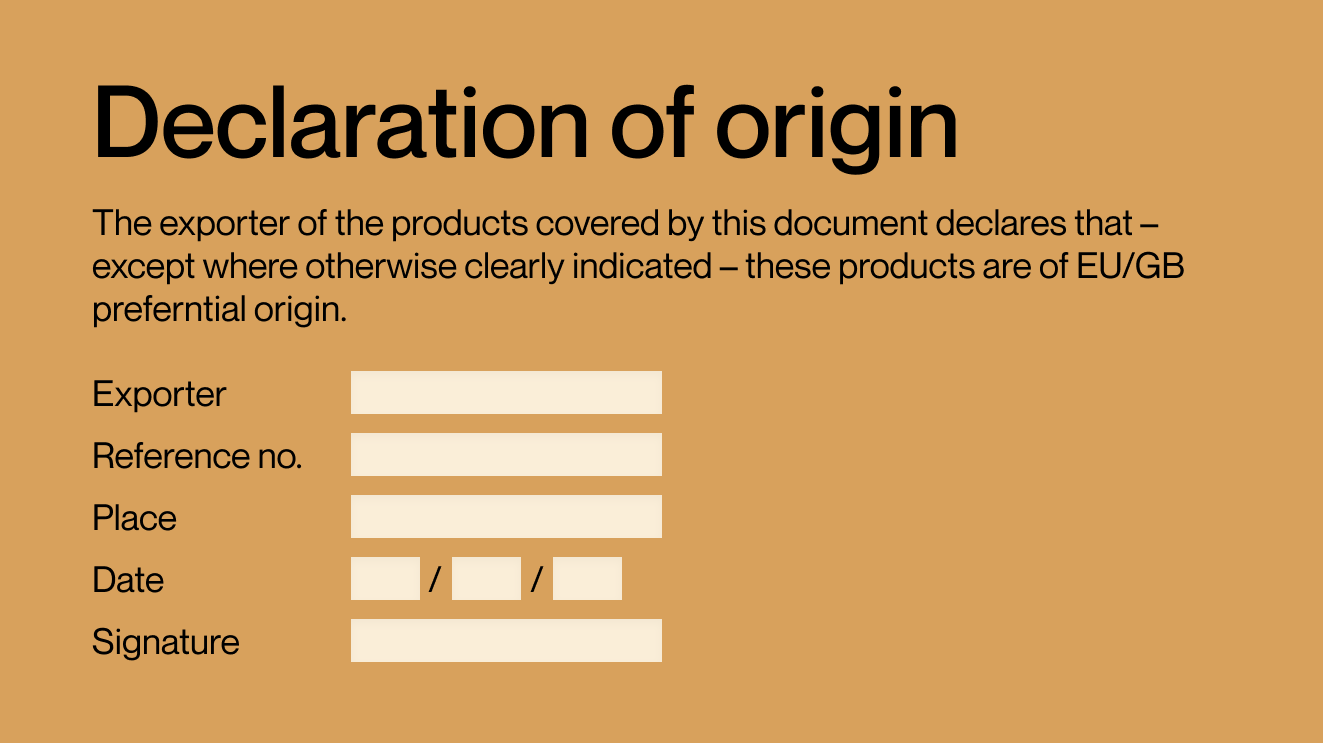 Declaration of origin

The exporter of the products covered by this document declares that – except where otherwise clearly indicated – these products are of EU/GB preferntial origin.

Exporter

Reference no.

Place

Date / /

Signature